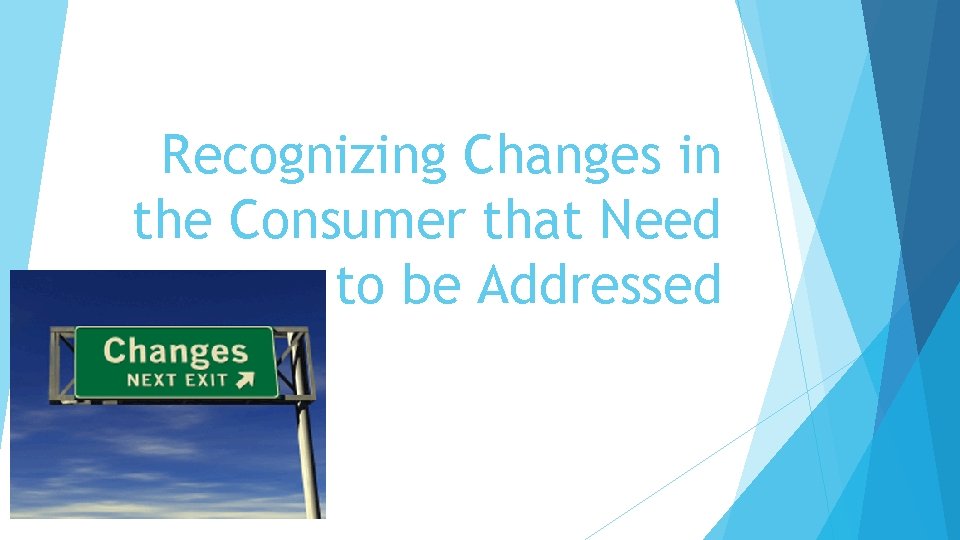 Recognizing Changes in the Consumer that Need to be Addressed

Changes
NEXT EXIT